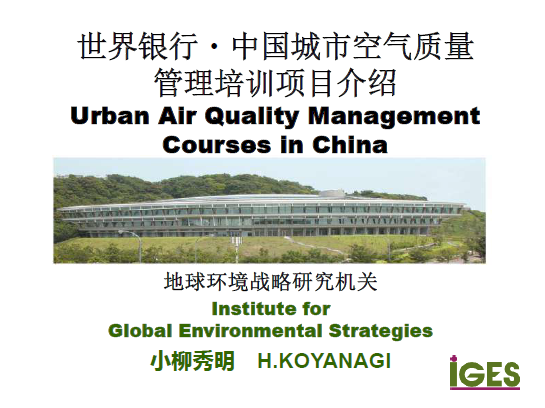 世界银行・中国城市空气质量管理培训项目介绍
Urban Air Quality Management Courses in China

地球环境战略研究机关
Institute for Global Environmental Strategies
小柳秀明 H.KOYANAGI

IGES